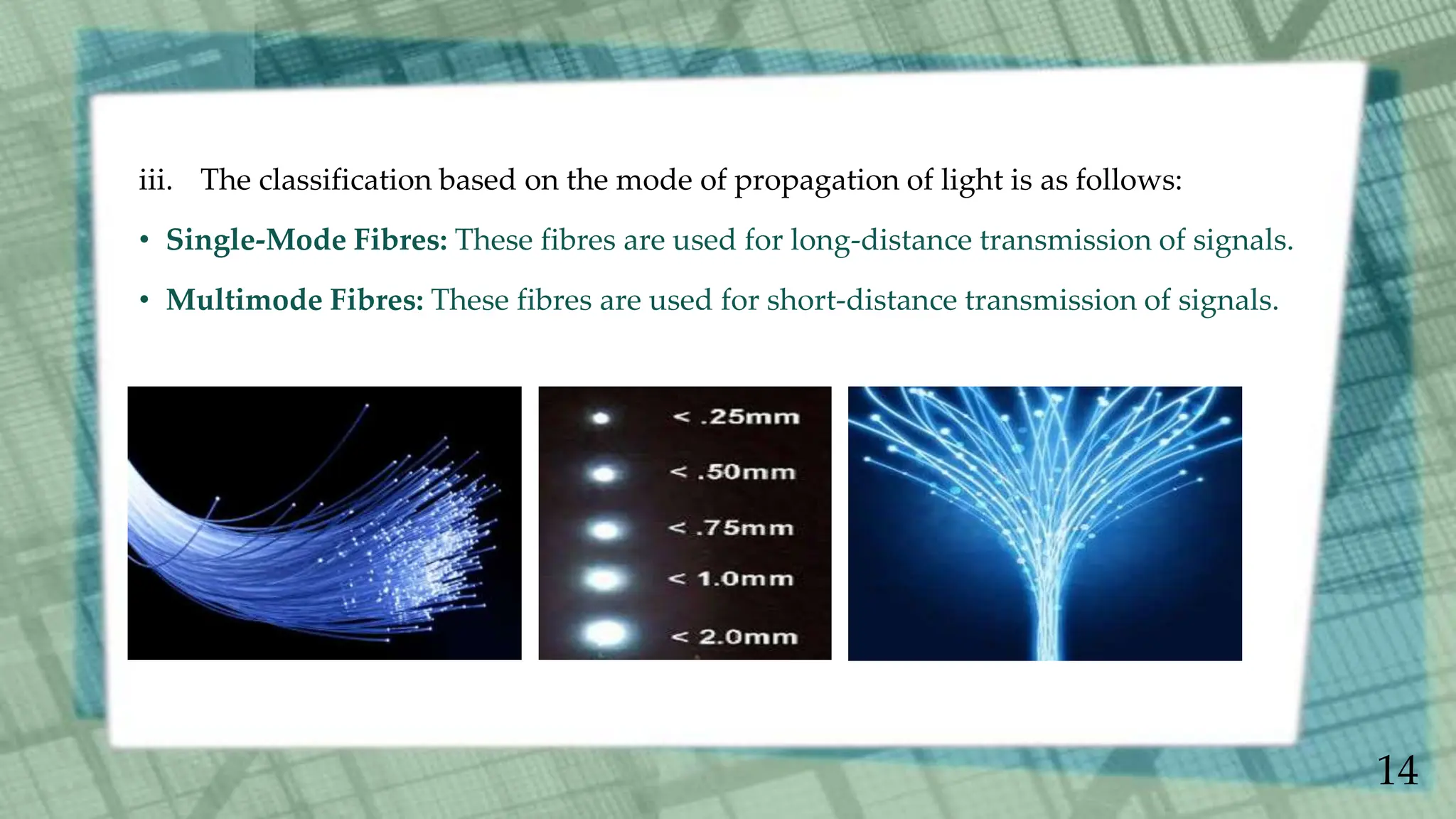 iii. The classification based on the mode of propagation of light is as follows:

• Single-Mode Fibres: These fibres are used for long-distance transmission of signals.

• Multimode Fibres: These fibres are used for short-distance transmission of signals.

< .25mm

< .50mm

< .75mm

< 1.0mm

< 2.0mm

14